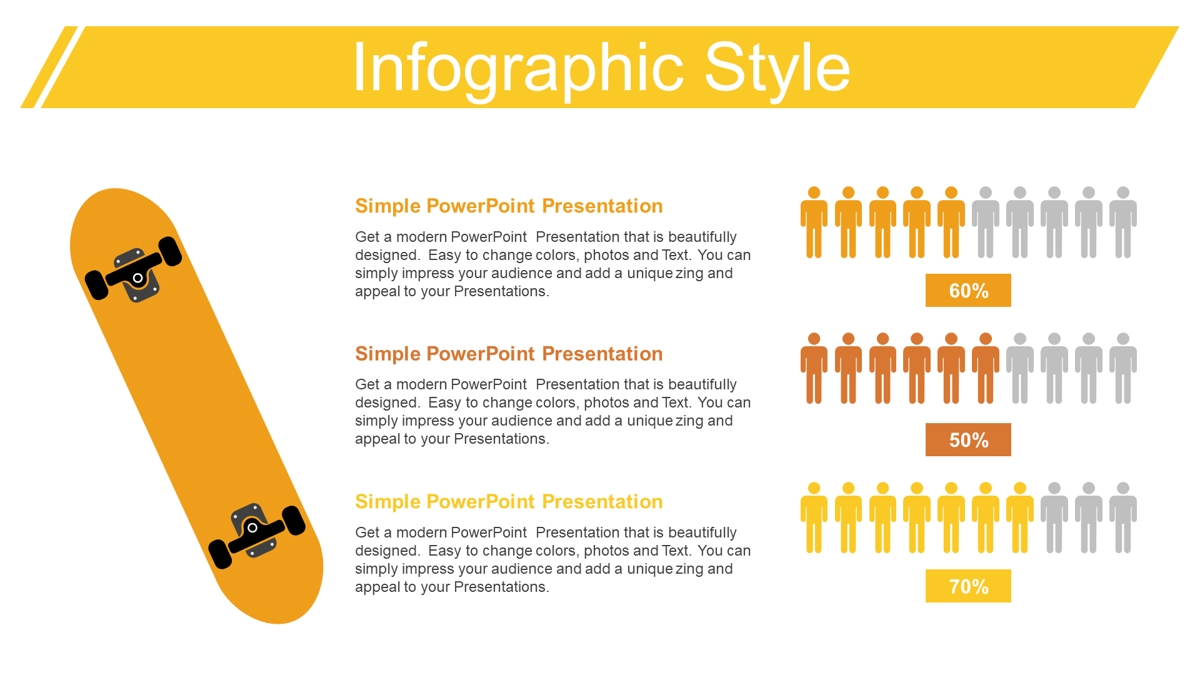 Infographic Style

Simple PowerPoint Presentation

Get a modern PowerPoint Presentation that is beautifully designed. Easy to change colors, photos and Text. You can simply impress your audience and add a unique zing and appeal to your Presentations.

60%

Simple PowerPoint Presentation

Get a modern PowerPoint Presentation that is beautifully designed. Easy to change colors, photos and Text. You can simply impress your audience and add a unique zing and appeal to your Presentations.

50%

Simple PowerPoint Presentation

Get a modern PowerPoint Presentation that is beautifully designed. Easy to change colors, photos and Text. You can simply impress your audience and add a unique zing and appeal to your Presentations.

70%